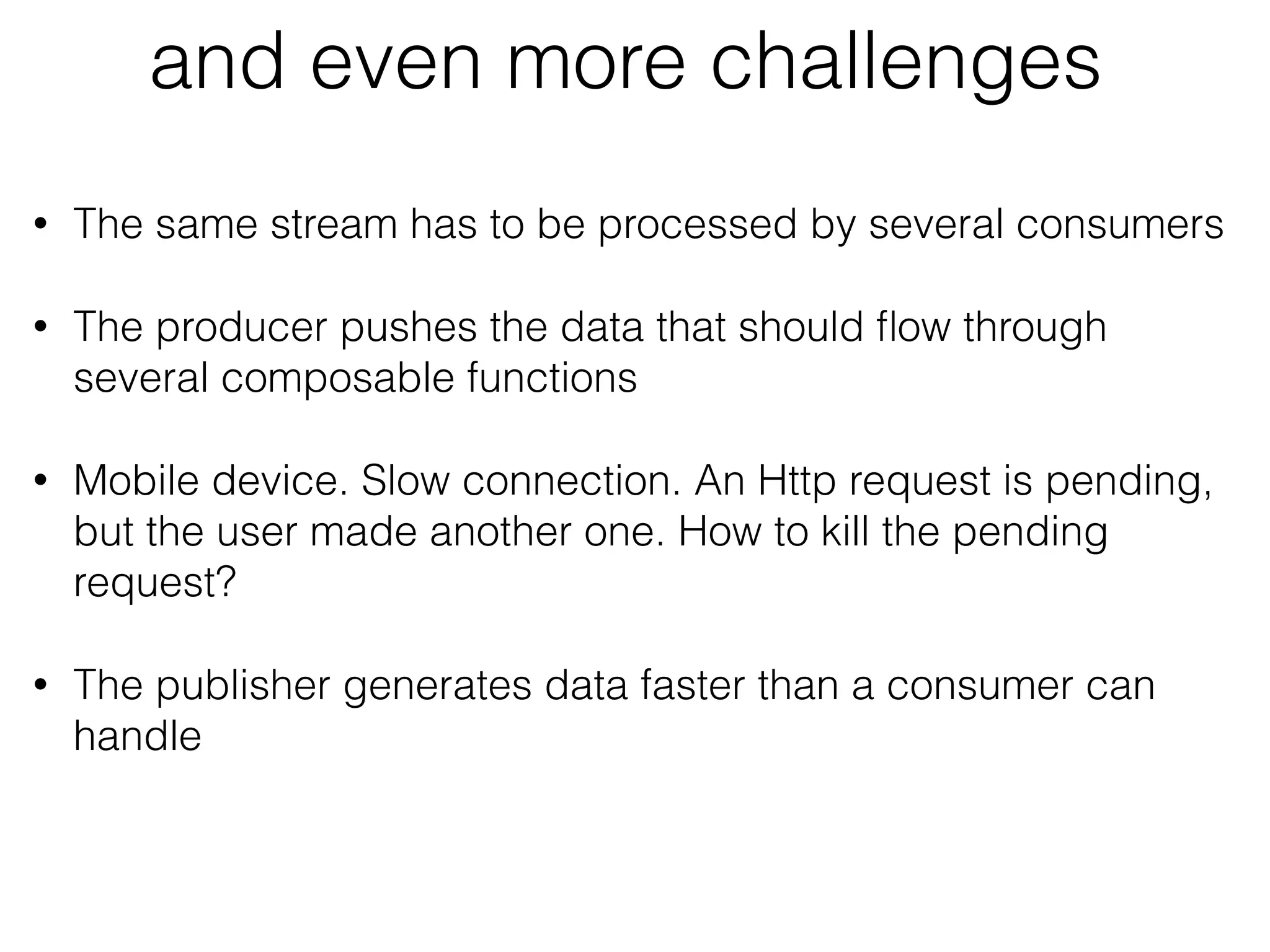 and even more challenges

• The same stream has to be processed by several consumers

• The producer pushes the data that should flow through several composable functions

• Mobile device. Slow connection. An Http request is pending, but the user made another one. How to kill the pending request?

• The publisher generates data faster than a consumer can handle